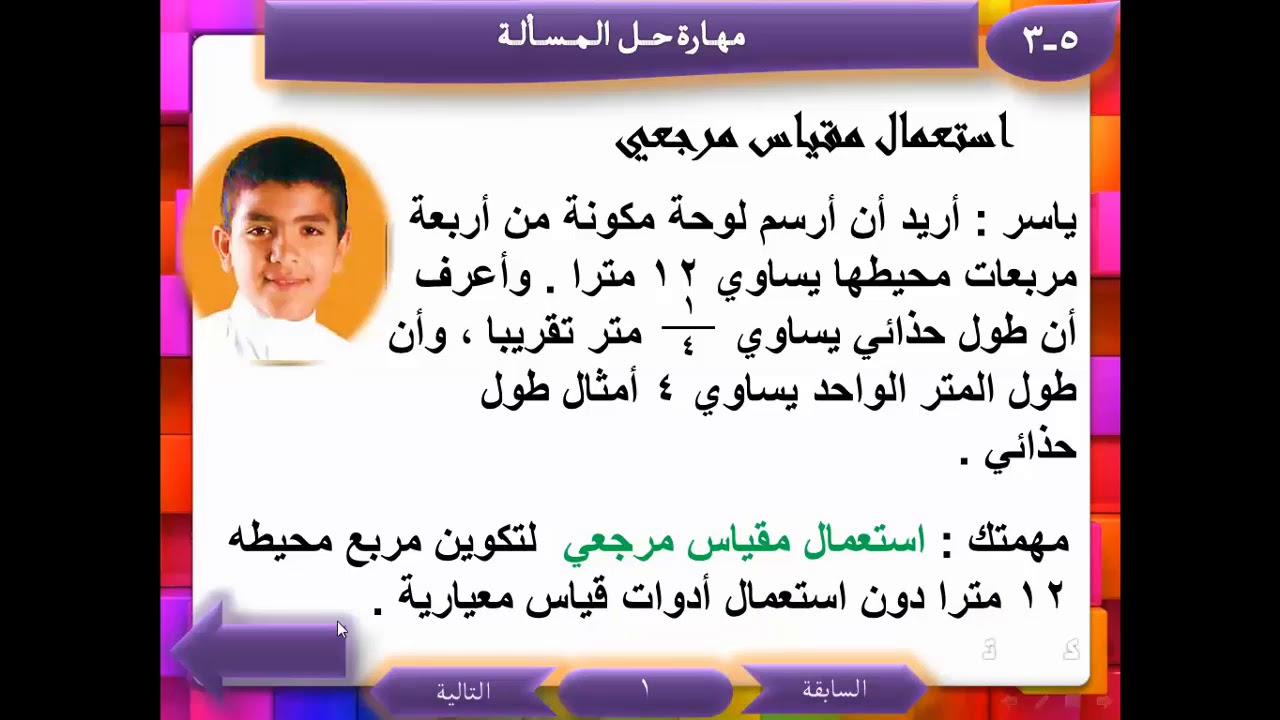 ٥-٣

مهارة حل المسألة

استعمال مقياس مرجعي

ياسر : أريد أن أرسم لوحة مكونة من أربعة مربعات محيطها يساوي ١٢ مترا . وأعرف أن طول حذائي يساوي $\frac{١}{٤}$ متر تقريبا ، وأن طول المتر الواحد يساوي ٤ أمثال طول حذائي .

مهمتك : استعمال مقياس مرجعي لتكوين مربع محيطه ١٢ مترا دون استعمال أدوات قياس معيارية .

السابقة

١

التالية